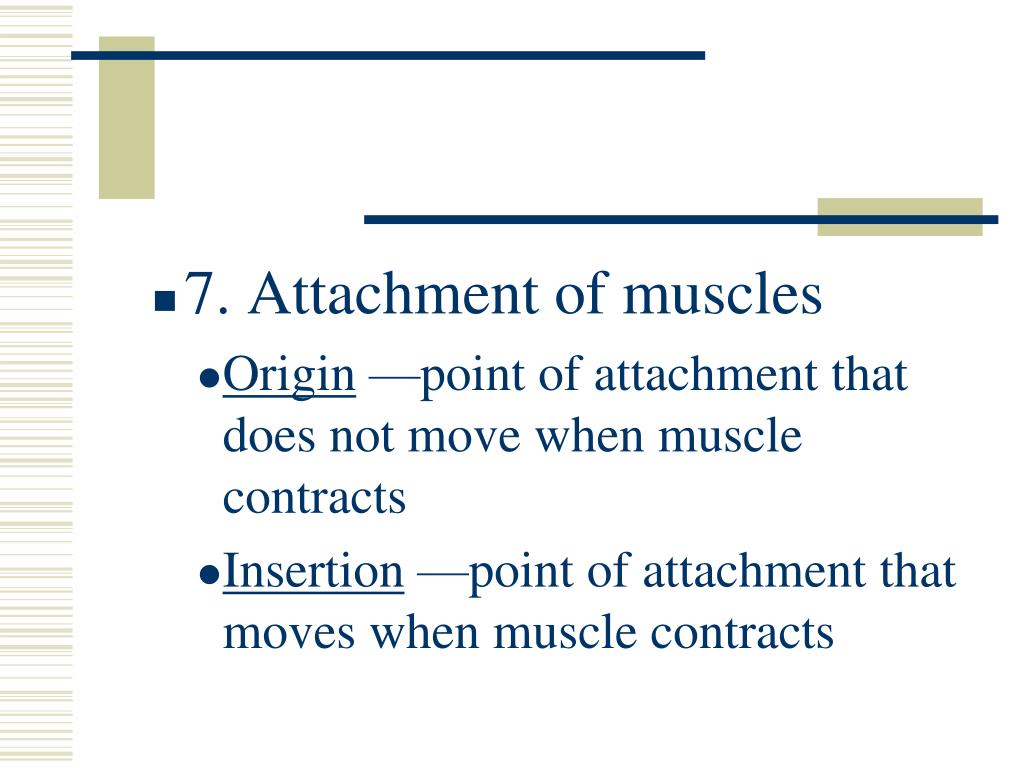 7. Attachment of muscles

Origin —point of attachment that does not move when muscle contracts

Insertion —point of attachment that moves when muscle contracts